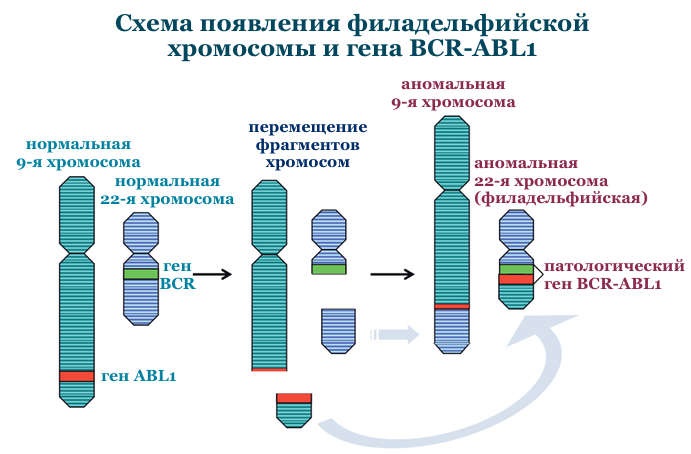 Схема появления филадельфийской хромосомы и гена BCR-ABL1

нормальная 9-я хромосома

нормальная 22-я хромосома

ген BCR

ген ABL1

перемещение фрагментов хромосом

аномальная 9-я хромосома

аномальная 22-я хромосома (филадельфийская)

патологический ген BCR-ABL1